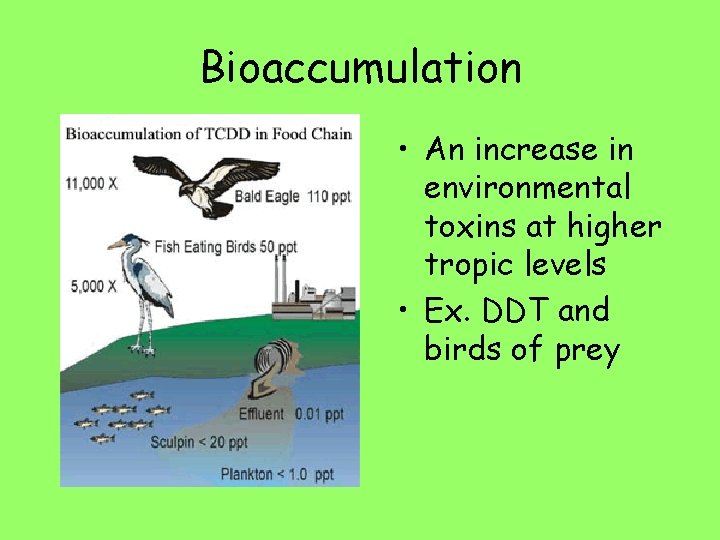 Bioaccumulation

Bioaccumulation of TCDD in Food Chain

11,000 X

Bald Eagle 110 ppt

Fish Eating Birds 50 ppt

5,000 X

Effluent 0.01 ppt

Sculpin < 20 ppt

Plankton < 1.0 ppt

• An increase in environmental toxins at higher tropic levels
• Ex. DDT and birds of prey